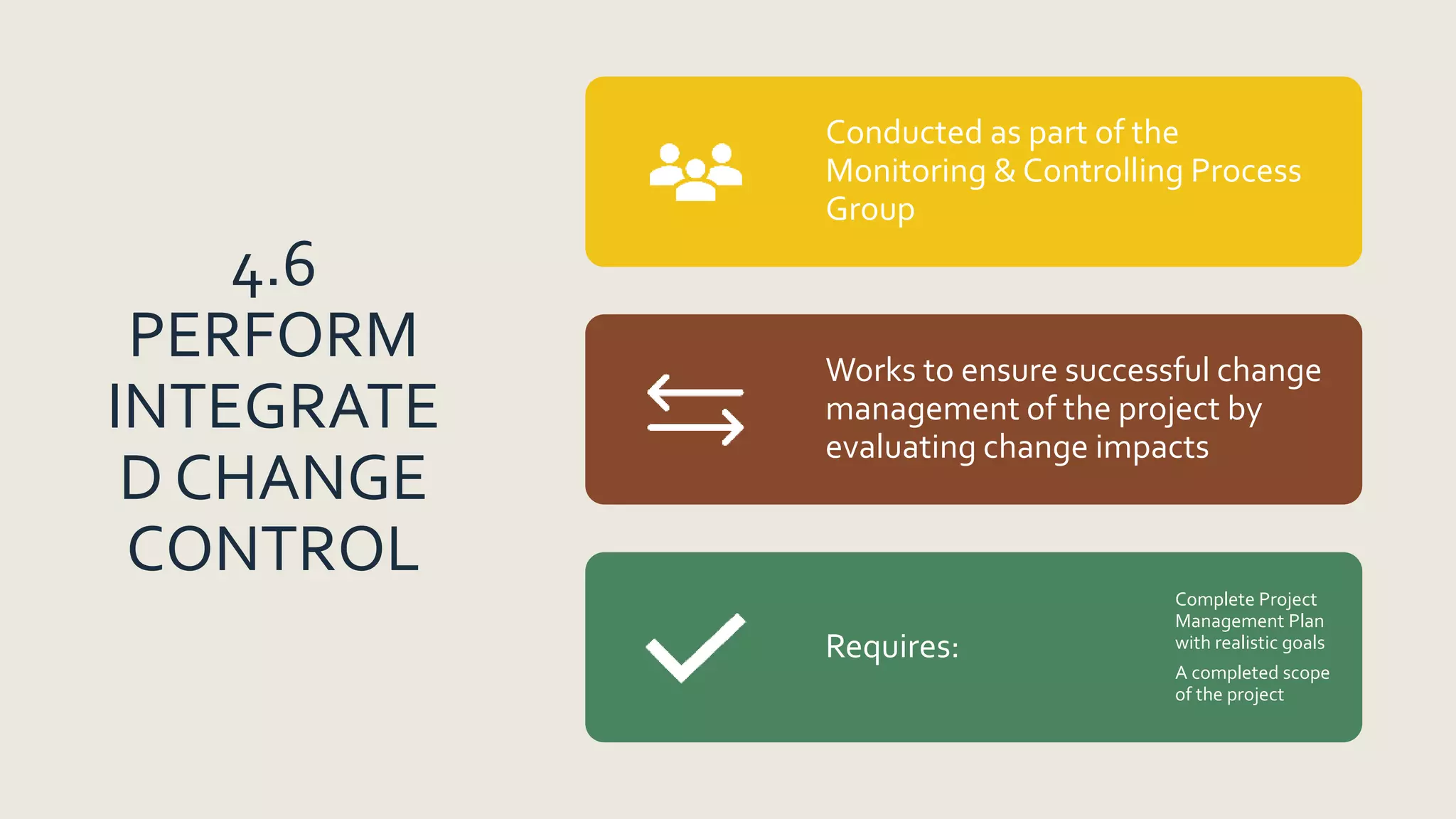 4.6
PERFORM INTEGRATE D CHANGE CONTROL

Conducted as part of the Monitoring & Controlling Process Group

Works to ensure successful change management of the project by evaluating change impacts

Requires:

Complete Project Management Plan with realistic goals

A completed scope of the project